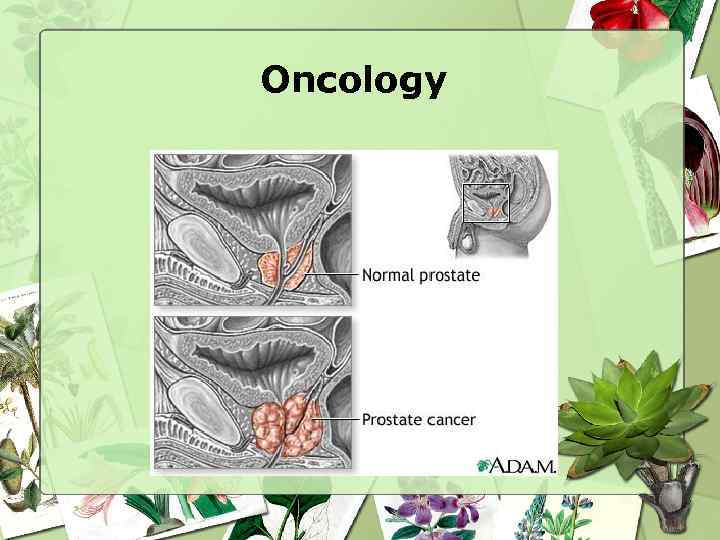 Oncology

Normal prostate

Prostate cancer

A.D.A.M.